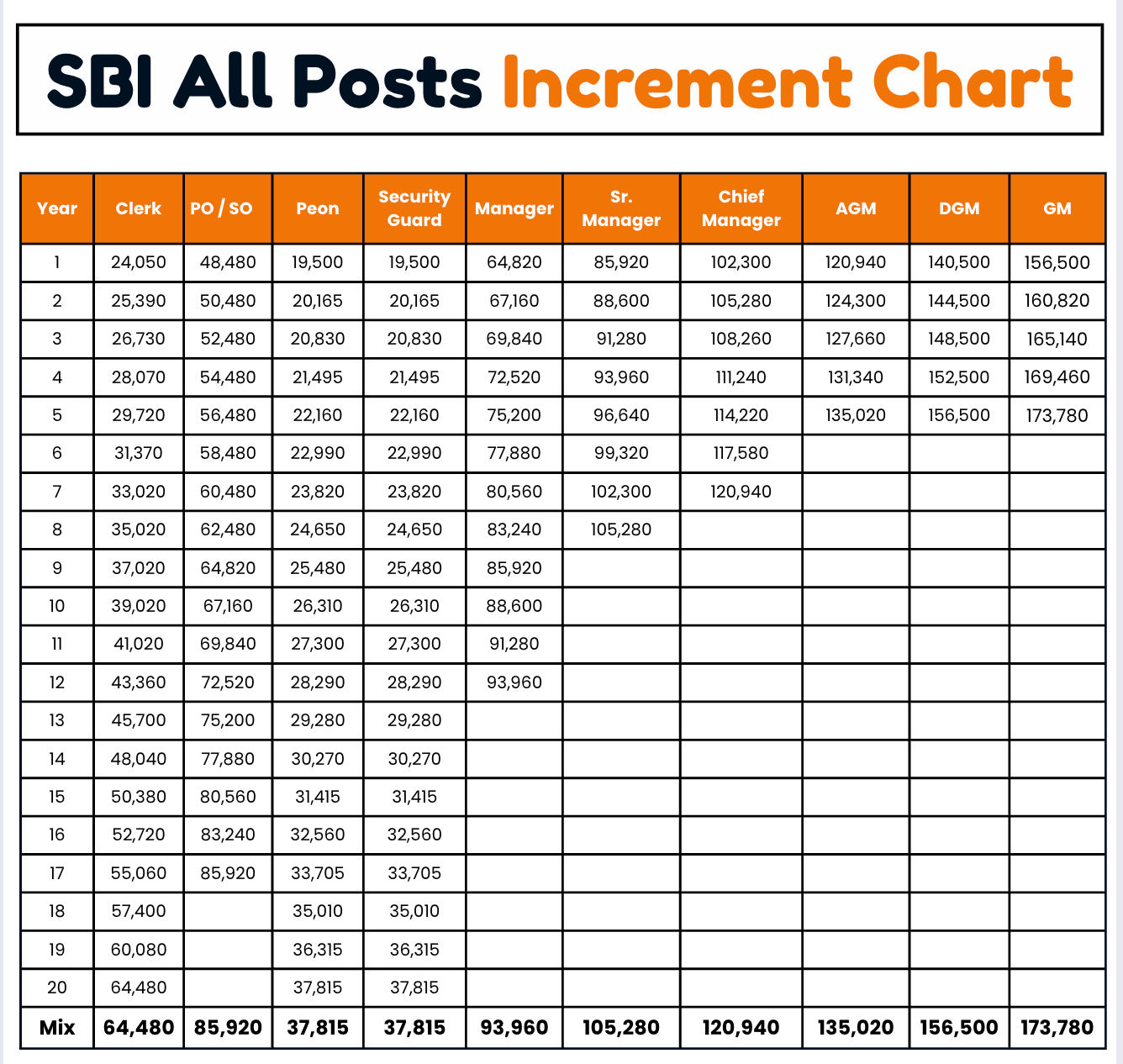 SBI All Posts Increment Chart

| Year | Clerk | PO / SO | Peon | Security Guard | Manager | Sr. Manager | Chief Manager | AGM | DGM | GM |
|---|---|---|---|---|---|---|---|---|---|---|
| 1 | 24,050 | 48,480 | 19,500 | 19,500 | 64,820 | 85,920 | 102,300 | 120,940 | 140,500 | 156,500 |
| 2 | 25,390 | 50,480 | 20,165 | 20,165 | 67,160 | 88,600 | 105,280 | 124,300 | 144,500 | 160,820 |
| 3 | 26,730 | 52,480 | 20,830 | 20,830 | 69,840 | 91,280 | 108,260 | 127,660 | 148,500 | 165,140 |
| 4 | 28,070 | 54,480 | 21,495 | 21,495 | 72,520 | 93,960 | 111,240 | 131,340 | 152,500 | 169,460 |
| 5 | 29,720 | 56,480 | 22,160 | 22,160 | 75,200 | 96,640 | 114,220 | 135,020 | 156,500 | 173,780 |
| 6 | 31,370 | 58,480 | 22,990 | 22,990 | 77,880 | 99,320 | 117,580 | | | |
| 7 | 33,020 | 60,480 | 23,820 | 23,820 | 80,560 | 102,300 | 120,940 | | | |
| 8 | 35,020 | 62,480 | 24,650 | 24,650 | 83,240 | 105,280 | | | | |
| 9 | 37,020 | 64,820 | 25,480 | 25,480 | 85,920 | | | | | |
| 10 | 39,020 | 67,160 | 26,310 | 26,310 | 88,600 | | | | | |
| 11 | 41,020 | 69,840 | 27,300 | 27,300 | 91,280 | | | | | |
| 12 | 43,360 | 72,520 | 28,290 | 28,290 | 93,960 | | | | | |
| 13 | 45,700 | 75,200 | 29,280 | 29,280 | | | | | | |
| 14 | 48,040 | 77,880 | 30,270 | 30,270 | | | | | | |
| 15 | 50,380 | 80,560 | 31,415 | 31,415 | | | | | | |
| 16 | 52,720 | 83,240 | 32,560 | 32,560 | | | | | | |
| 17 | 55,060 | 85,920 | 33,705 | 33,705 | | | | | | |
| 18 | 57,400 | | 35,010 | 35,010 | | | | | | |
| 19 | 60,080 | | 36,315 | 36,315 | | | | | | |
| 20 | 64,480 | | 37,815 | 37,815 | | | | | | |
| Mix | 64,480 | 85,920 | 37,815 | 37,815 | 93,960 | 105,280 | 120,940 | 135,020 | 156,500 | 173,780 |